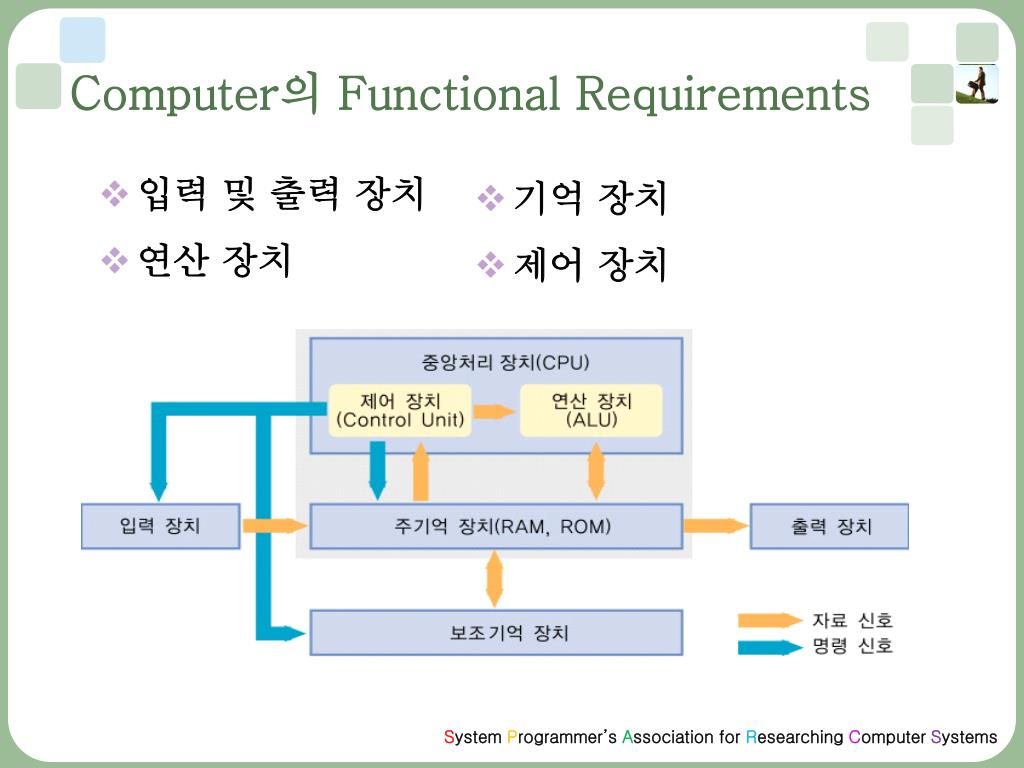 Computer의 Functional Requirements

❖ 입력 및 출력 장치
❖ 연산 장치

❖ 기억 장치
❖ 제어 장치

중앙처리 장치(CPU)

제어 장치 (Control Unit)

연산 장치 (ALU)

입력 장치

주기억 장치(RAM, ROM)

출력 장치

보조기억 장치

자료 신호
명령 신호

System Programmer's Association for Researching Computer Systems